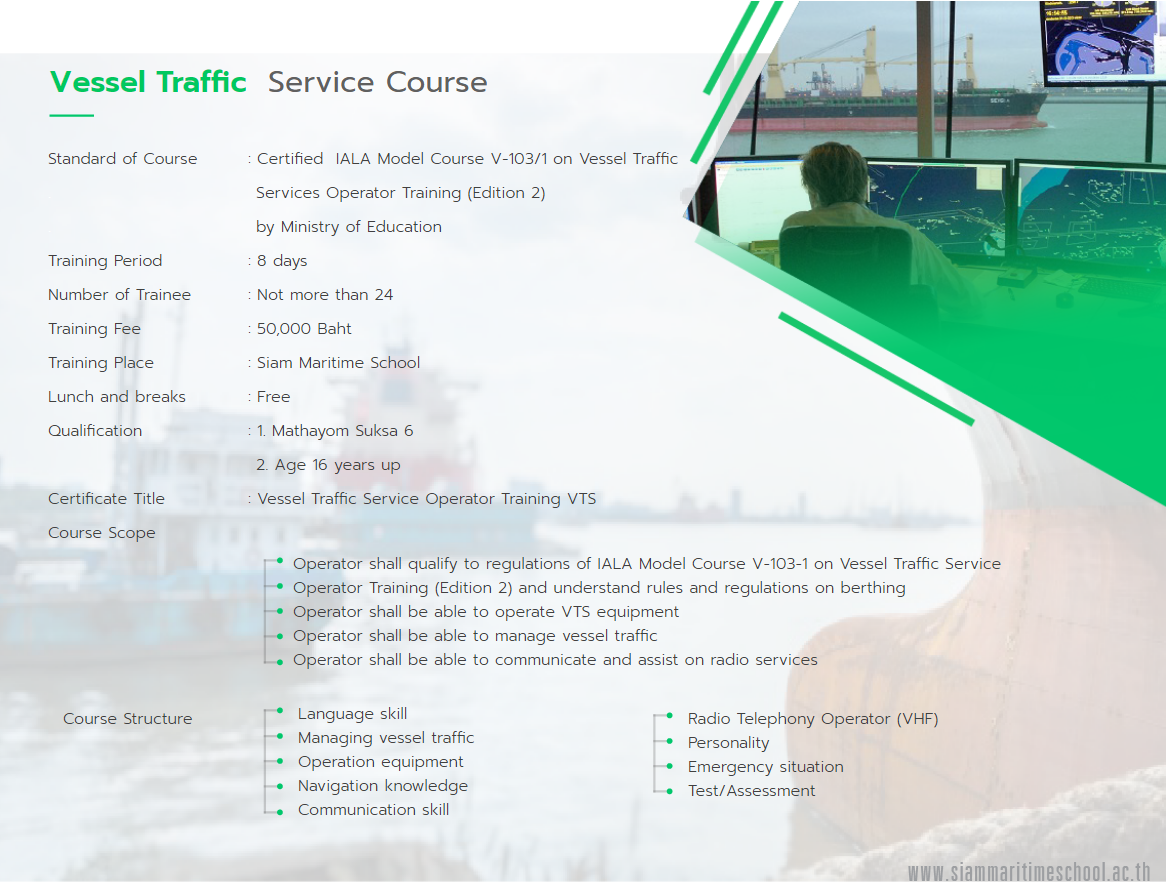 Vessel Traffic Service Course

Standard of Course : Certified IALA Model Course V-103/1 on Vessel Traffic Services Operator Training (Edition 2) by Ministry of Education

Training Period : 8 days

Number of Trainee : Not more than 24

Training Fee : 50,000 Baht

Training Place : Siam Maritime School

Lunch and breaks : Free

Qualification : 1. Mathayom Suksa 6

2. Age 16 years up

Certificate Title : Vessel Traffic Service Operator Training VTS

Course Scope

Operator shall qualify to regulations of IALA Model Course V-103-1 on Vessel Traffic Service

Operator Training (Edition 2) and understand rules and regulations on berthing

Operator shall be able to operate VTS equipment

Operator shall be able to manage vessel traffic

Operator shall be able to communicate and assist on radio services

Course Structure

Language skill

Managing vessel traffic

Operation equipment

Navigation knowledge

Communication skill

Radio Telephony Operator (VHF)

Personality

Emergency situation

Test/Assessment

www.siammaritimeschool.ac.th